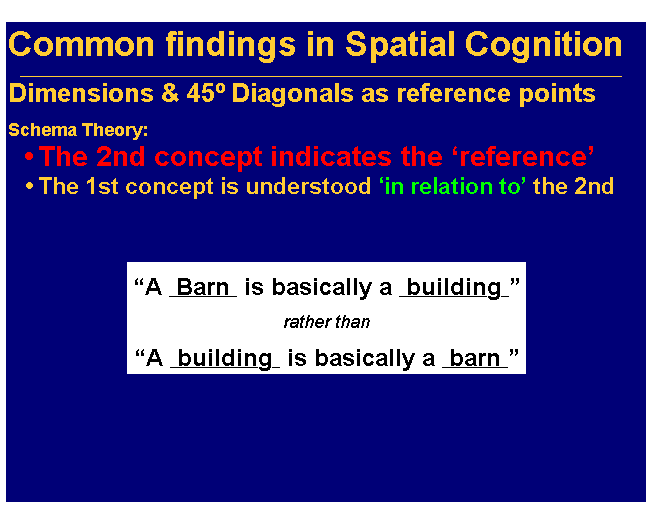 Common findings in Spatial Cognition

Dimensions & 45º Diagonals as reference points

Schema Theory:

• The 2nd concept indicates the ‘reference’
• The 1st concept is understood ‘in relation to’ the 2nd

“A _Barn_ is basically a _building_”

rather than

“A _building_ is basically a _barn_”